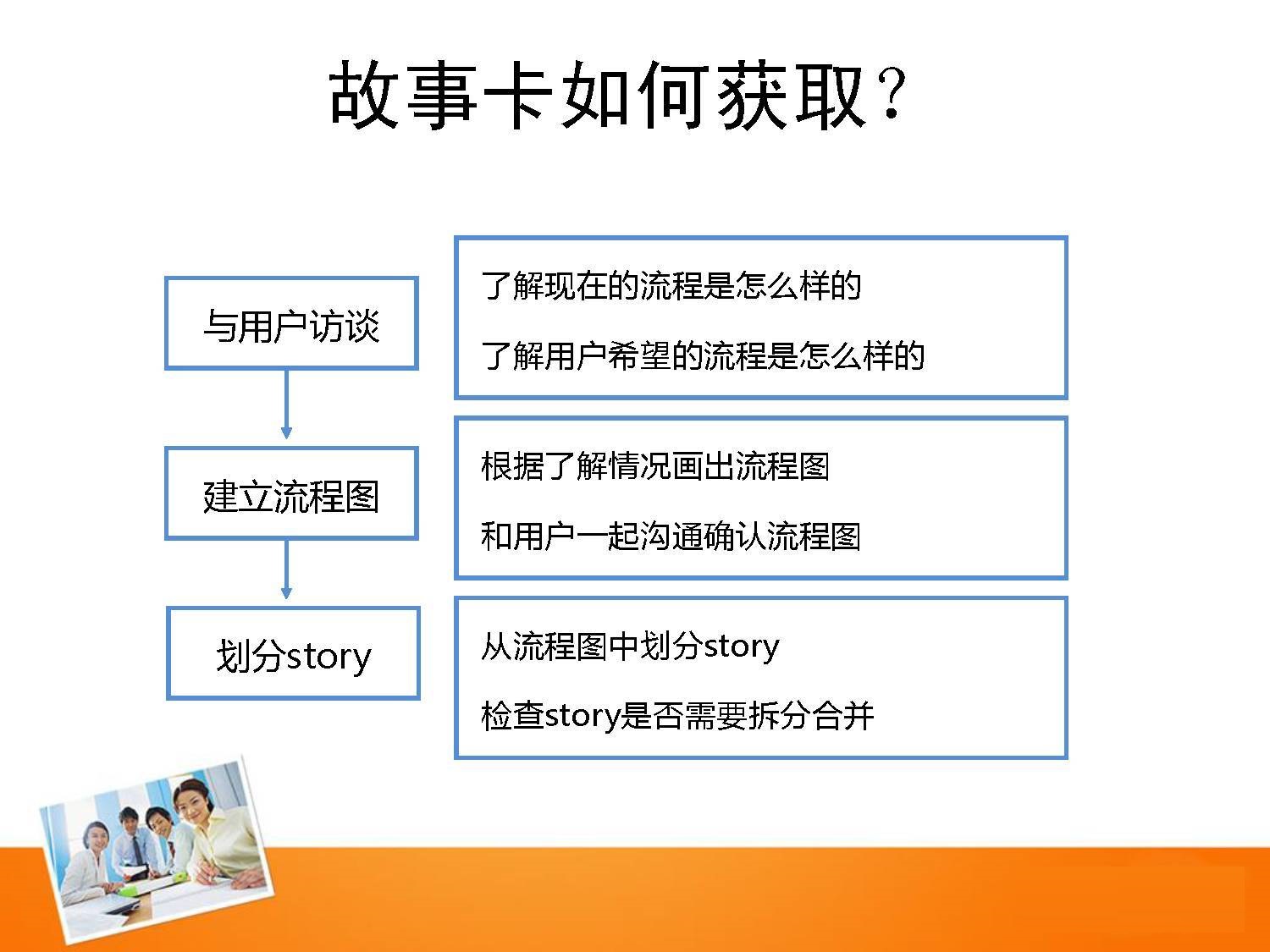 故事卡如何获取?

与用户访谈

了解现在的流程是怎么样的

了解用户希望的流程是怎么样的

建立流程图

根据了解情况画出流程图

和用户一起沟通确认流程图

划分story

从流程图中划分story

检查story是否需要拆分合并